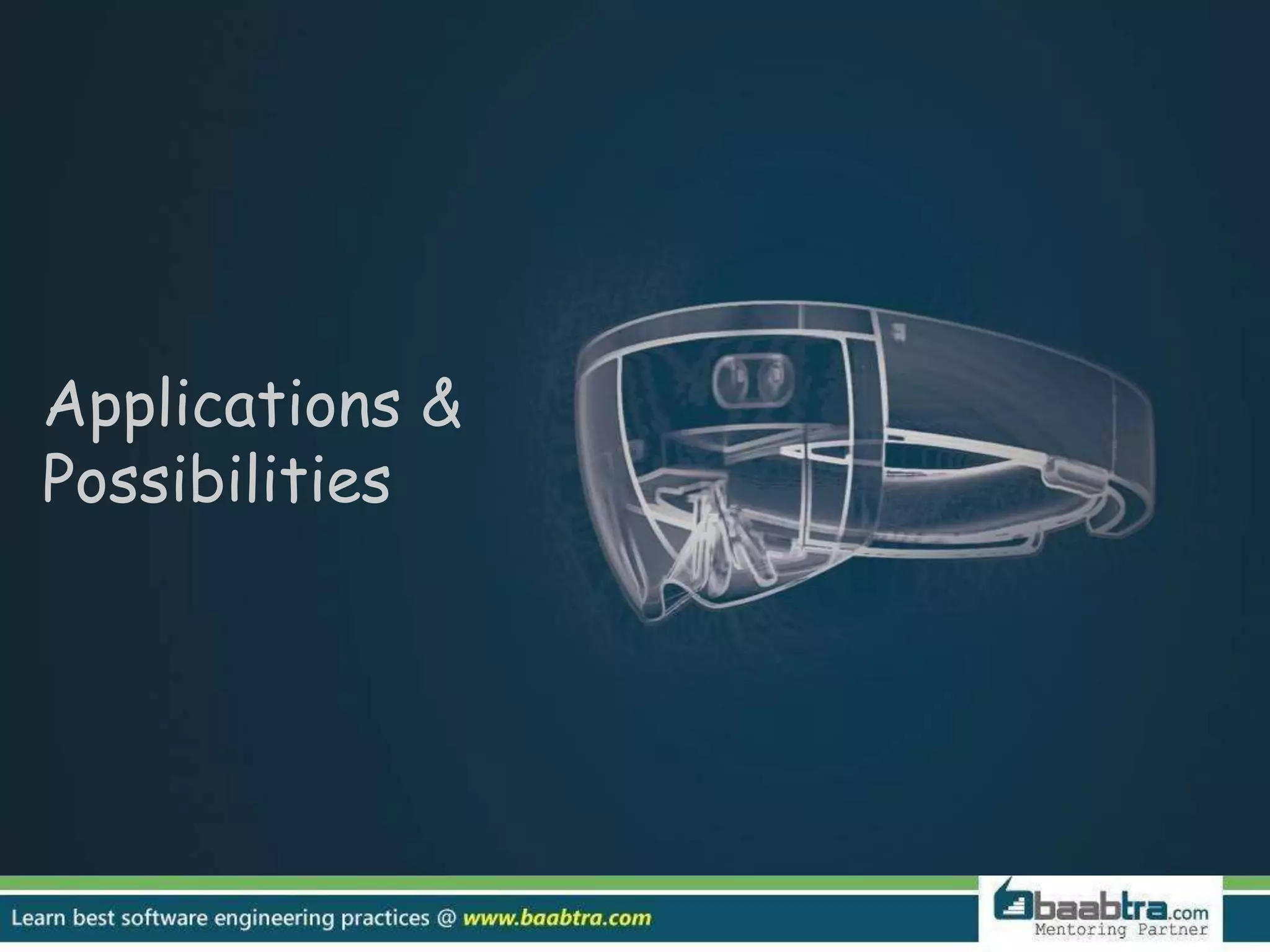 Applications & Possibilities

Learn best software engineering practices @ www.baabtra.com

baabtra.com
Mentoring Partner